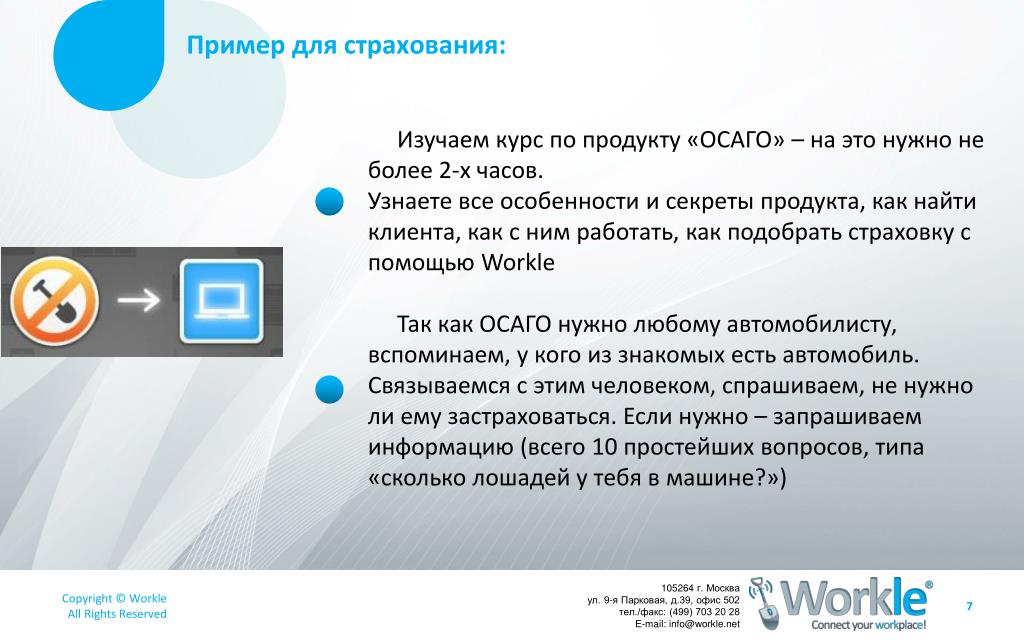 Пример для страхования:

Изучаем курс по продукту «ОСАГО» – на это нужно не более 2-х часов.
Узнаете все особенности и секреты продукта, как найти клиента, как с ним работать, как подобрать страховку с помощью Workle

Так как ОСАГО нужно любому автомобилисту, вспоминаем, у кого из знакомых есть автомобиль.
Связываемся с этим человеком, спрашиваем, не нужно ли ему застраховаться. Если нужно – запрашиваем информацию (всего 10 простейших вопросов, типа «сколько лошадей у тебя в машине?»)

Copyright © Workle
All Rights Reserved

105264 г. Москва
ул. 9-я Парковая, д.39, офис 502
тел./факс: (499) 703 20 28
E-mail: info@workle.net

Workle®
Connect your workplace!

7